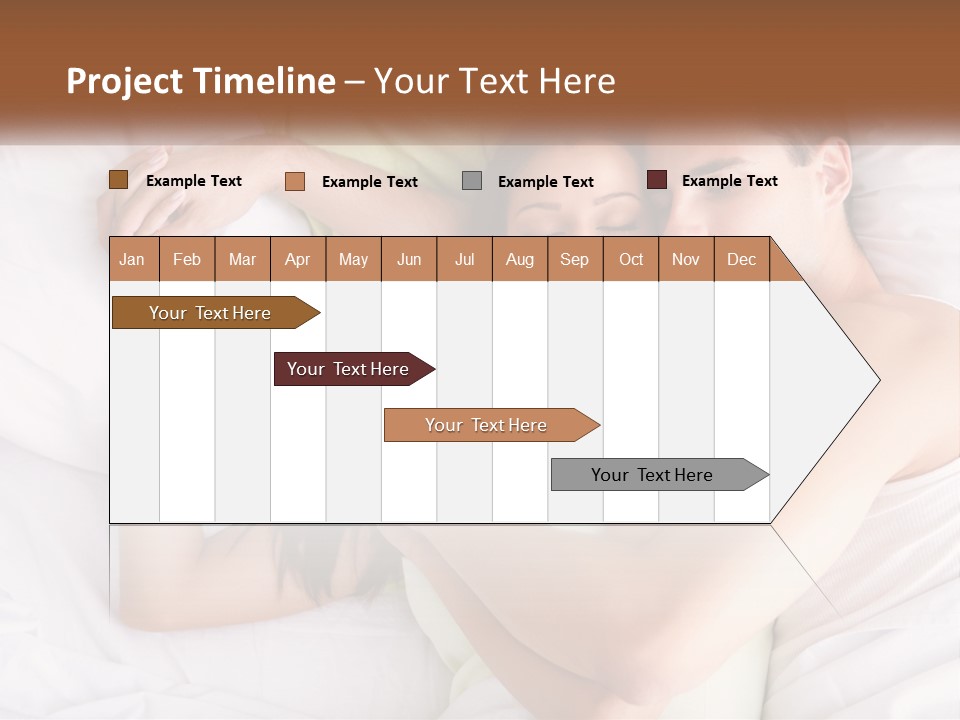 Project Timeline – Your Text Here

Example Text
Example Text
Example Text
Example Text

| Jan | Feb | Mar | Apr | May | Jun | Jul | Aug | Sep | Oct | Nov | Dec |
|---|---|---|---|---|---|---|---|---|---|---|---|

Your Text Here
Your Text Here
Your Text Here
Your Text Here